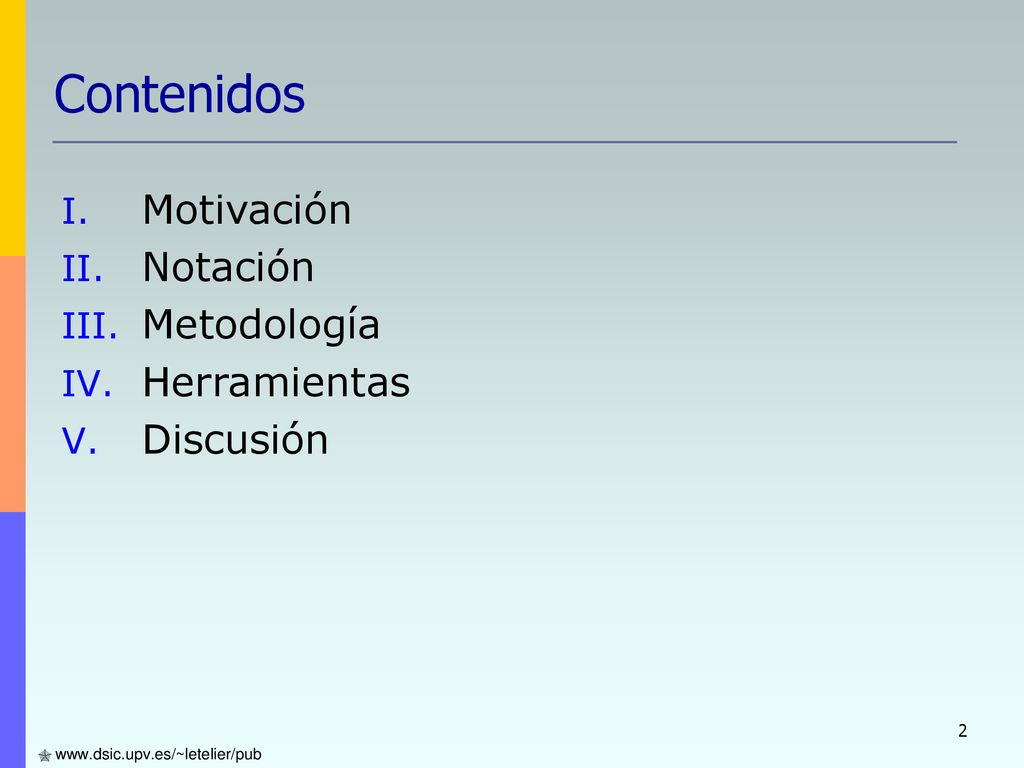 Contenidos

I. Motivación
II. Notación
III. Metodología
IV. Herramientas
V. Discusión

2

www.dsic.upv.es/~letelier/pub